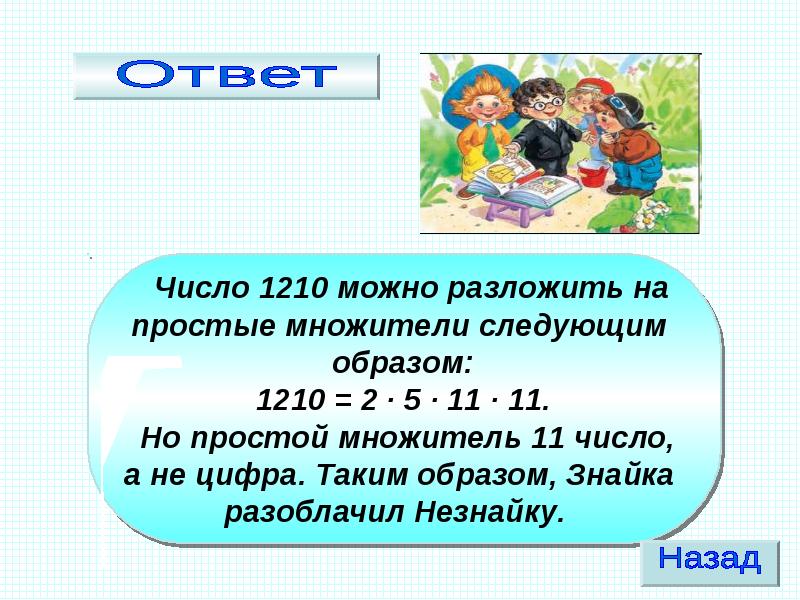 Ответ

Число 1210 можно разложить на простые множители следующим образом:
$1210 = 2 \cdot 5 \cdot 11 \cdot 11$.
Но простой множитель 11 число, а не цифра. Таким образом, Знайка разоблачил Незнайку.

Назад